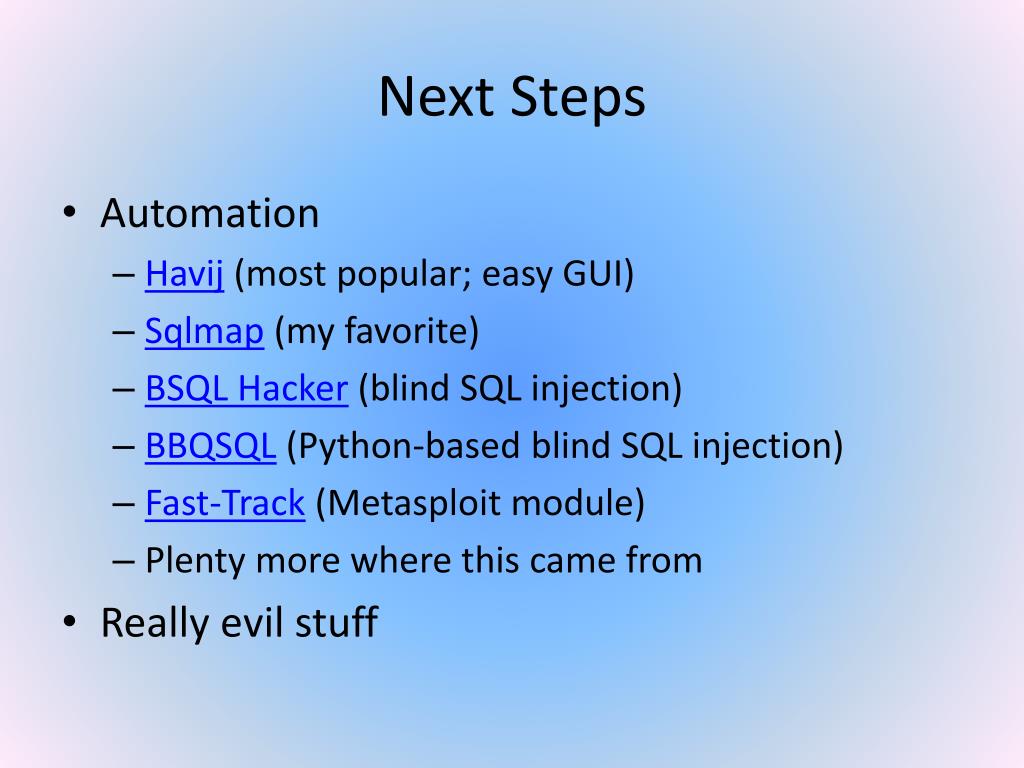 Next Steps

• Automation
  – Havij (most popular; easy GUI)
  – Sqlmap (my favorite)
  – BSQL Hacker (blind SQL injection)
  – BBQSQL (Python-based blind SQL injection)
  – Fast-Track (Metasploit module)
  – Plenty more where this came from
• Really evil stuff